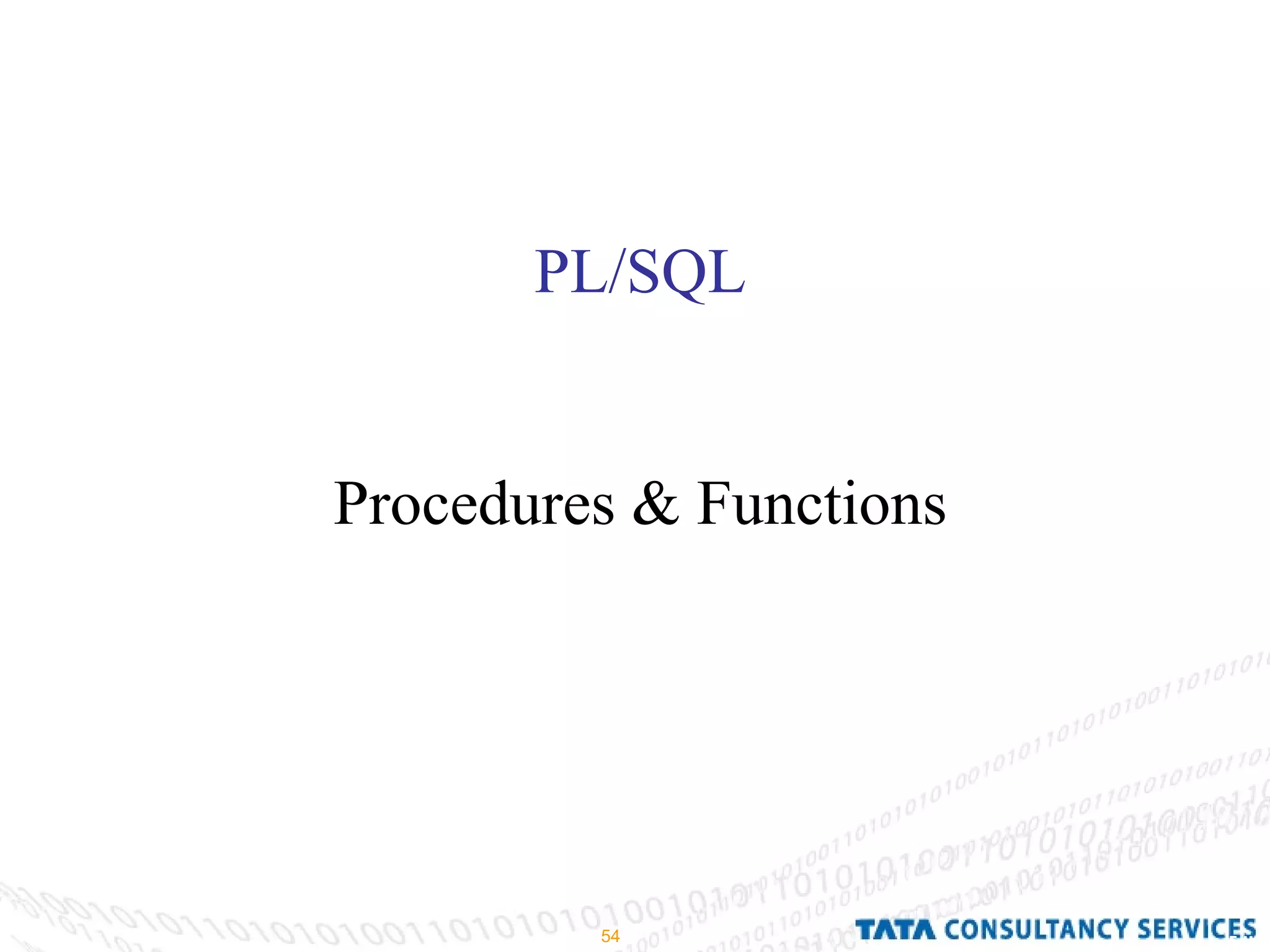 PL/SQL

Procedures & Functions

54

TATA CONSULTANCY SERVICES